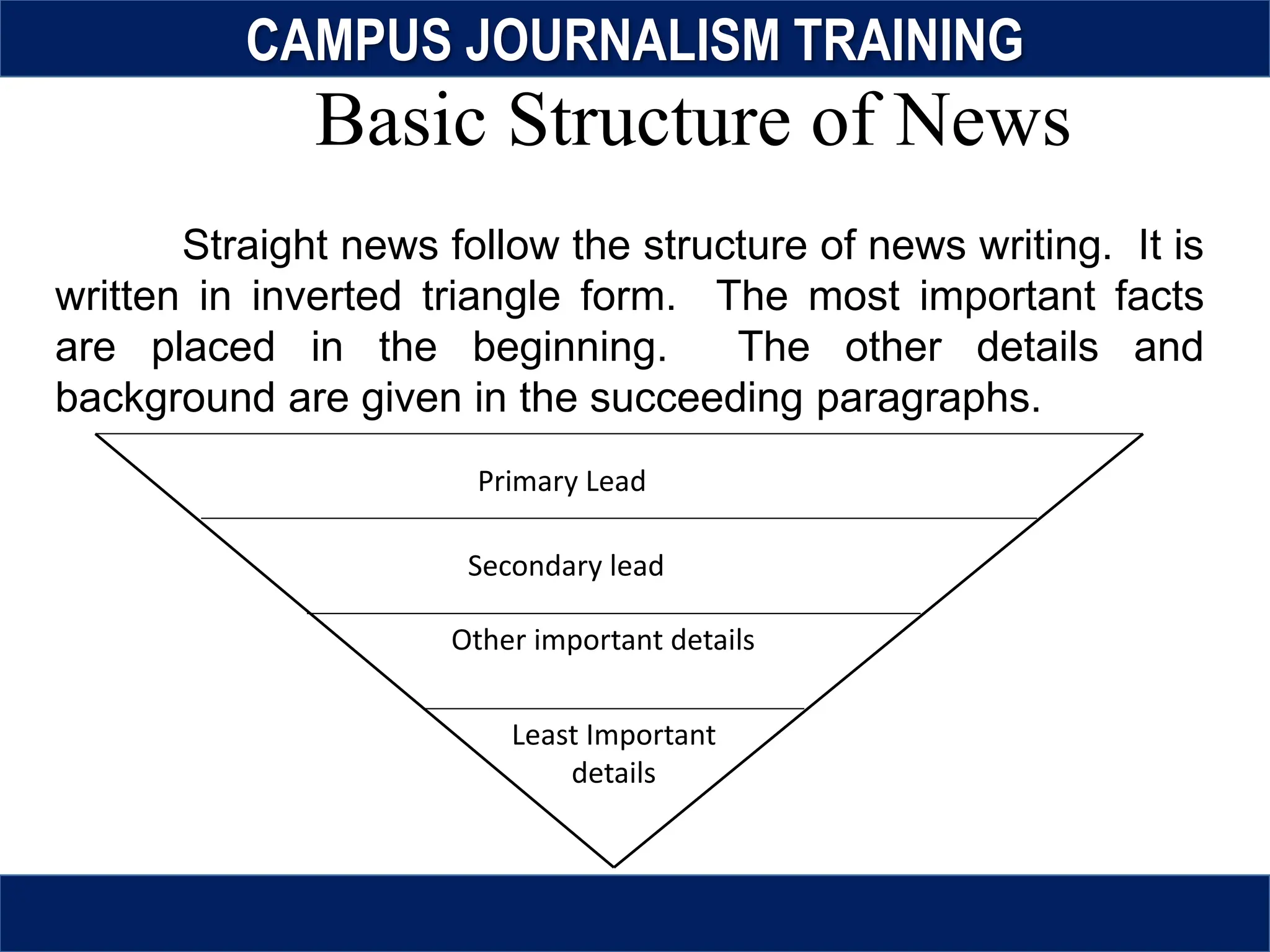 CAMPUS JOURNALISM TRAINING

Basic Structure of News

Straight news follow the structure of news writing. It is written in inverted triangle form. The most important facts are placed in the beginning. The other details and background are given in the succeeding paragraphs.

Primary Lead

Secondary lead

Other important details

Least Important details